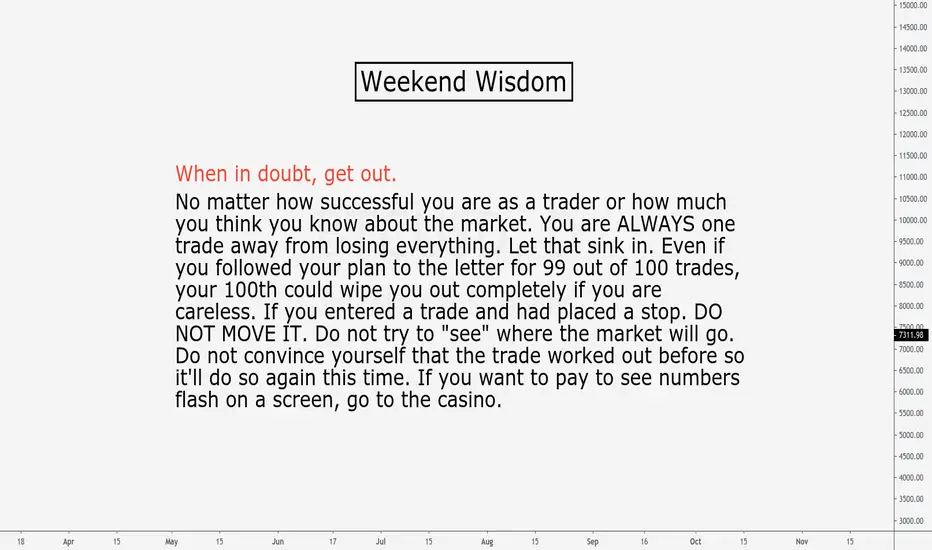 Weekend Wisdom

When in doubt, get out.

No matter how successful you are as a trader or how much you think you know about the market. You are ALWAYS one trade away from losing everything. Let that sink in. Even if you followed your plan to the letter for 99 out of 100 trades, your 100th could wipe you out completely if you are careless. If you entered a trade and had placed a stop. DO NOT MOVE IT. Do not try to "see" where the market will go. Do not convince yourself that the trade worked out before so it'll do so again this time. If you want to pay to see numbers flash on a screen, go to the casino.

15000.00
14500.00
14000.00
13500.00
13000.00
12500.00
12000.00
11500.00
11000.00
10500.00
10000.00
9500.00
9000.00
8500.00
8000.00
7500.00
7311.98
7000.00
6500.00
6000.00
5500.00
5000.00
4500.00
4000.00
3500.00
3000.00

18 Apr 15 May 15 Jun 17 Jul 15 Aug 15 Sep 16 Oct 15 Nov 15